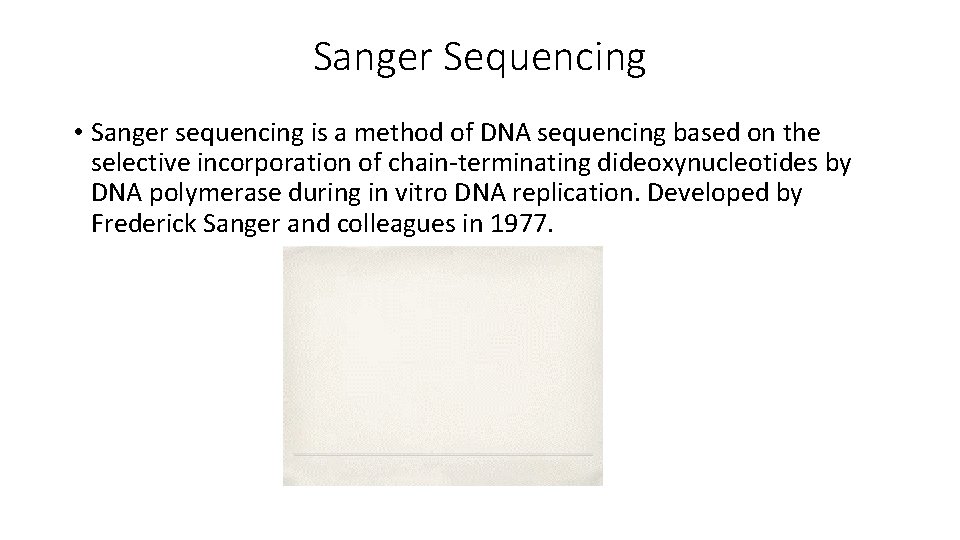 Sanger Sequencing

• Sanger sequencing is a method of DNA sequencing based on the selective incorporation of chain-terminating dideoxynucleotides by DNA polymerase during in vitro DNA replication. Developed by Frederick Sanger and colleagues in 1977.